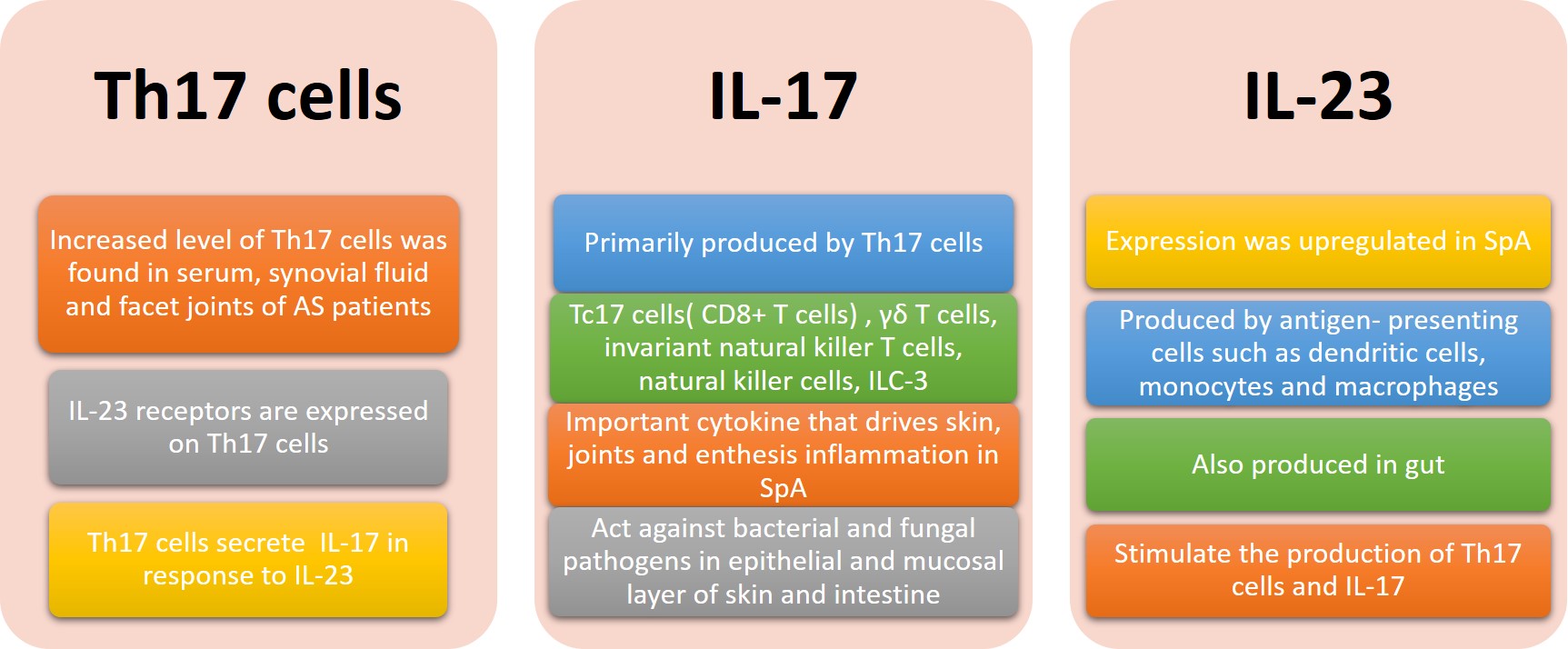 Th17 cells

Increased level of Th17 cells was found in serum, synovial fluid and facet joints of AS patients

IL-23 receptors are expressed on Th17 cells

Th17 cells secrete IL-17 in response to IL-23

IL-17

Primarily produced by Th17 cells

Tc17 cells( CD8+ T cells) , γδ T cells, invariant natural killer T cells, natural killer cells, ILC-3

Important cytokine that drives skin, joints and enthesis inflammation in SpA

Act against bacterial and fungal pathogens in epithelial and mucosal layer of skin and intestine

IL-23

Expression was upregulated in SpA

Produced by antigen- presenting cells such as dendritic cells, monocytes and macrophages

Also produced in gut

Stimulate the production of Th17 cells and IL-17